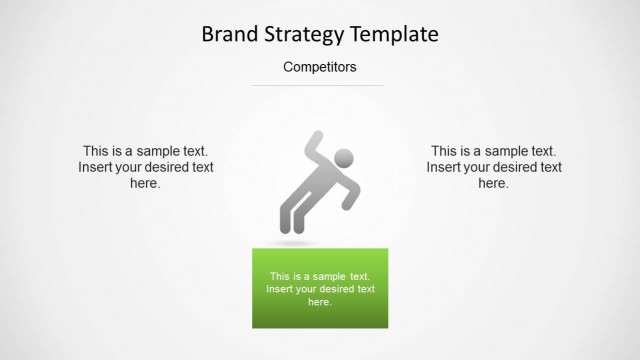 Brand Strategy Template

Competitors

This is a sample text. Insert your desired text here.

This is a sample text. Insert your desired text here.

This is a sample text. Insert your desired text here.